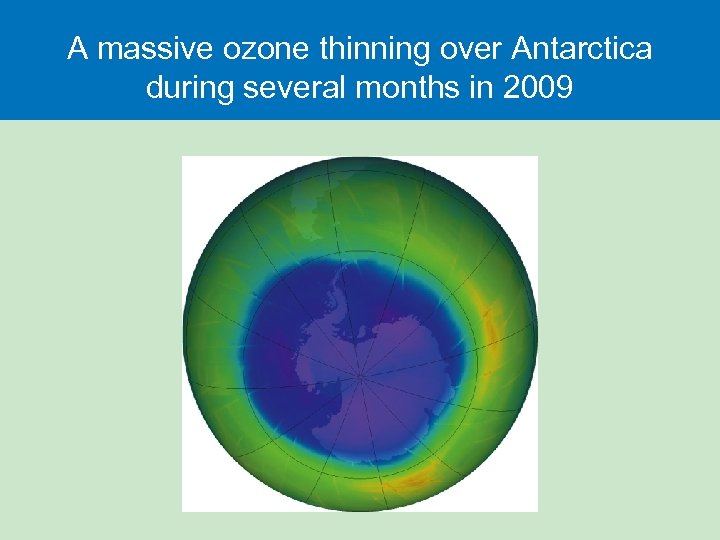 A massive ozone thinning over Antarctica during several months in 2009